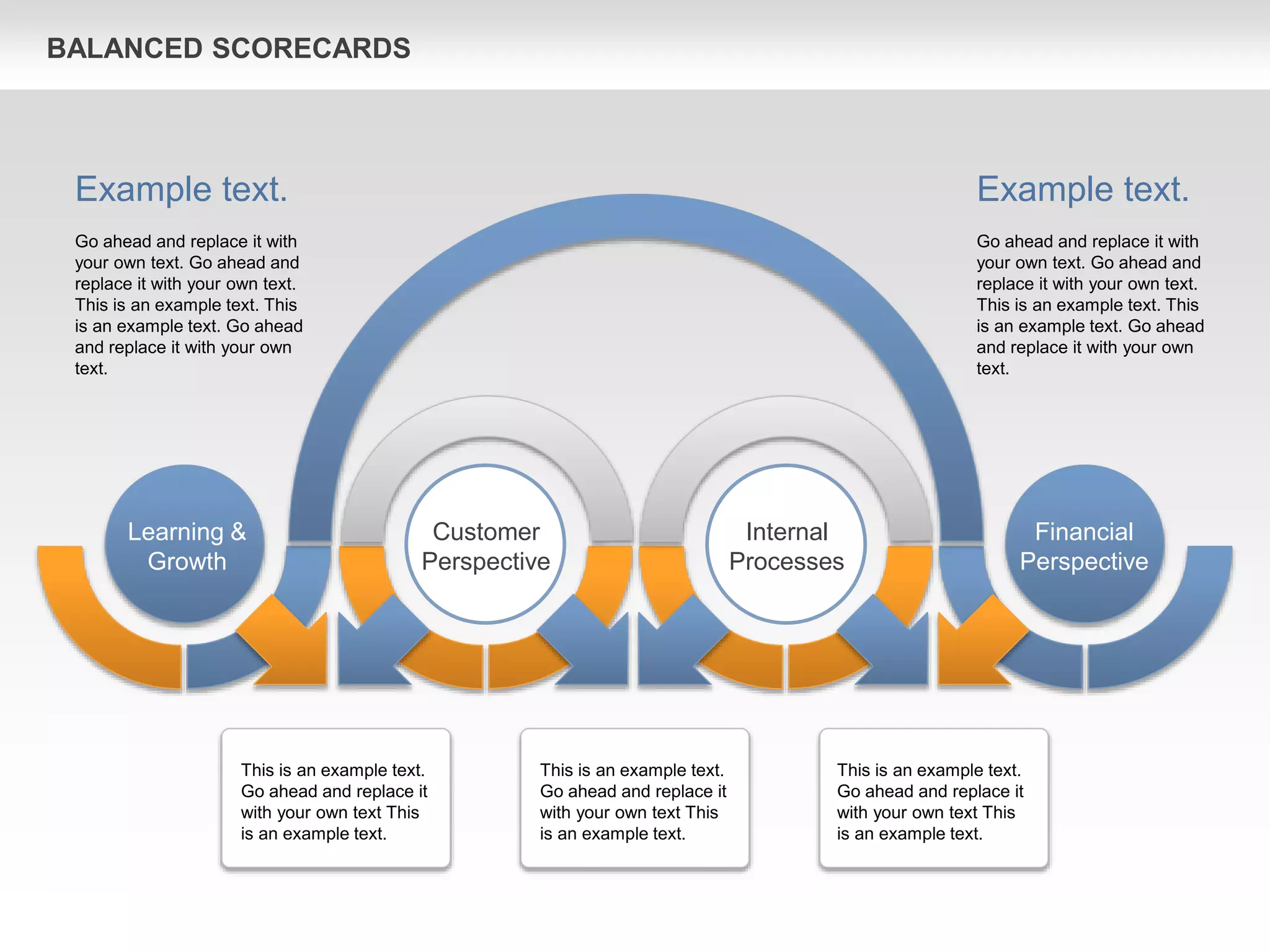 BALANCED SCORECARDS

Example text.

Go ahead and replace it with your own text. Go ahead and replace it with your own text. This is an example text. This is an example text. Go ahead and replace it with your own text.

Example text.

Go ahead and replace it with your own text. Go ahead and replace it with your own text. This is an example text. This is an example text. Go ahead and replace it with your own text.

Learning & Growth

Customer Perspective

Internal Processes

Financial Perspective

This is an example text. Go ahead and replace it with your own text This is an example text.

This is an example text. Go ahead and replace it with your own text This is an example text.

This is an example text. Go ahead and replace it with your own text This is an example text.